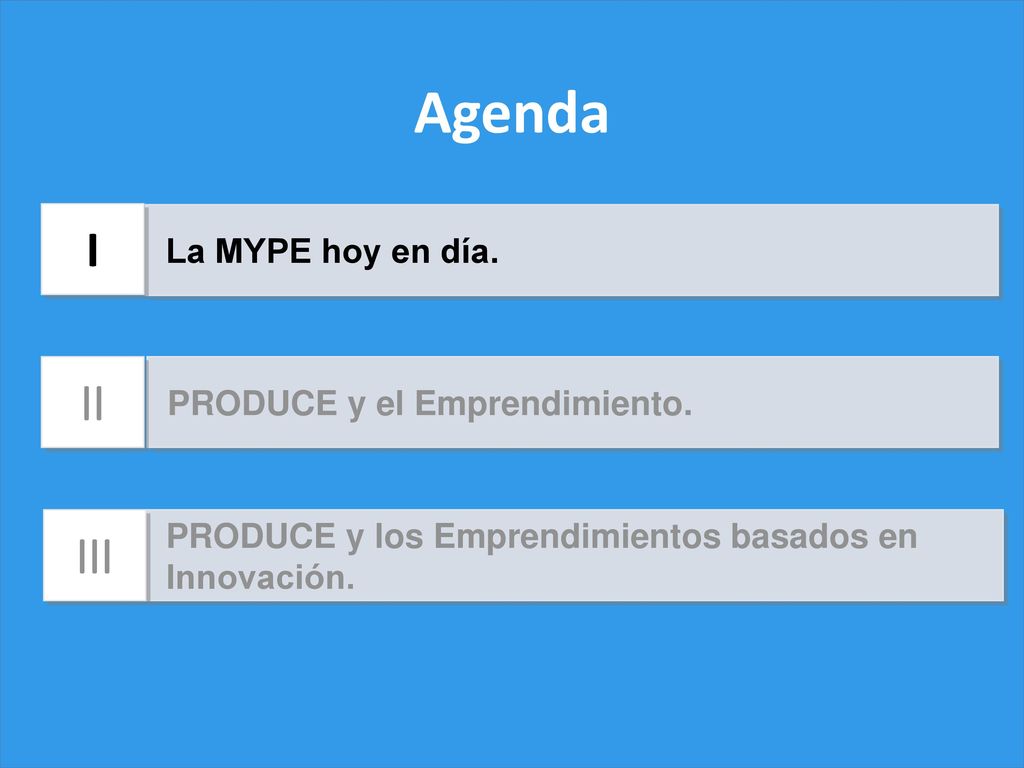 Agenda

I La MYPE hoy en día.

II PRODUCE y el Emprendimiento.

III PRODUCE y los Emprendimientos basados en Innovación.